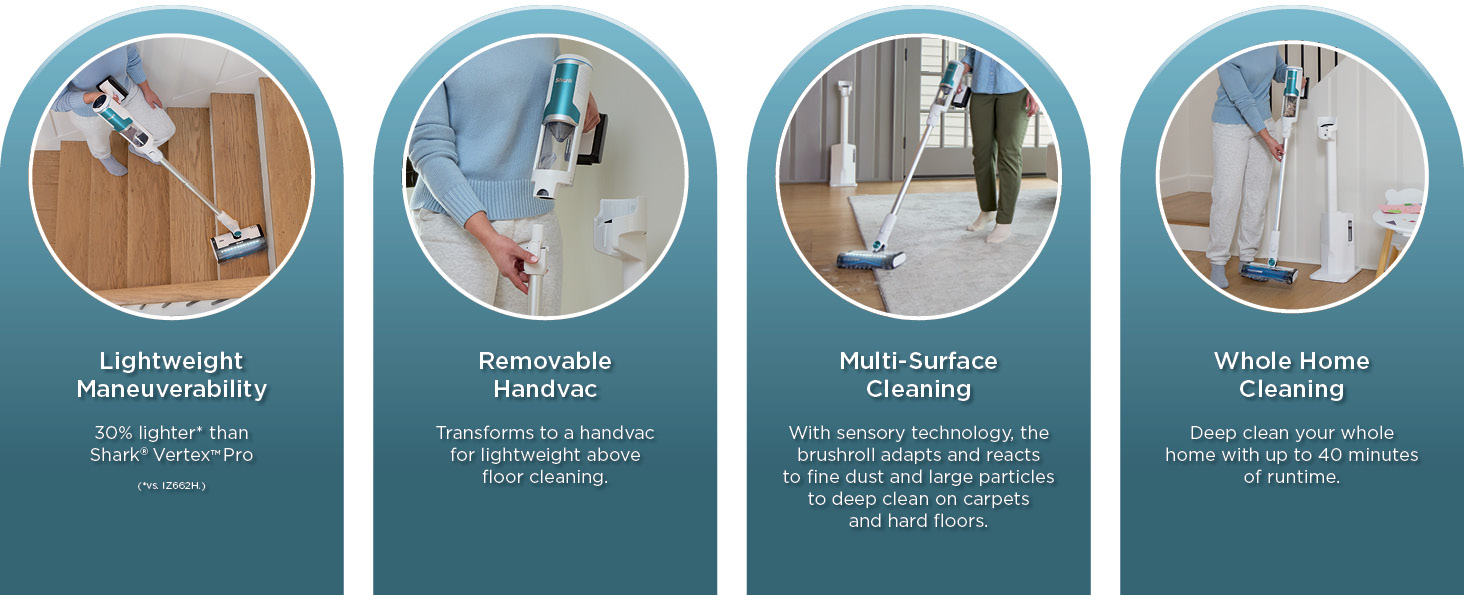 Lightweight Maneuverability

30% lighter* than Shark® Vertex™ Pro

(*vs. IZ662H.)

Removable Handvac

Transforms to a handvac for lightweight above floor cleaning.

Multi-Surface Cleaning

With sensory technology, the brushroll adapts and reacts to fine dust and large particles to deep clean on carpets and hard floors.

Whole Home Cleaning

Deep clean your whole home with up to 40 minutes of runtime.